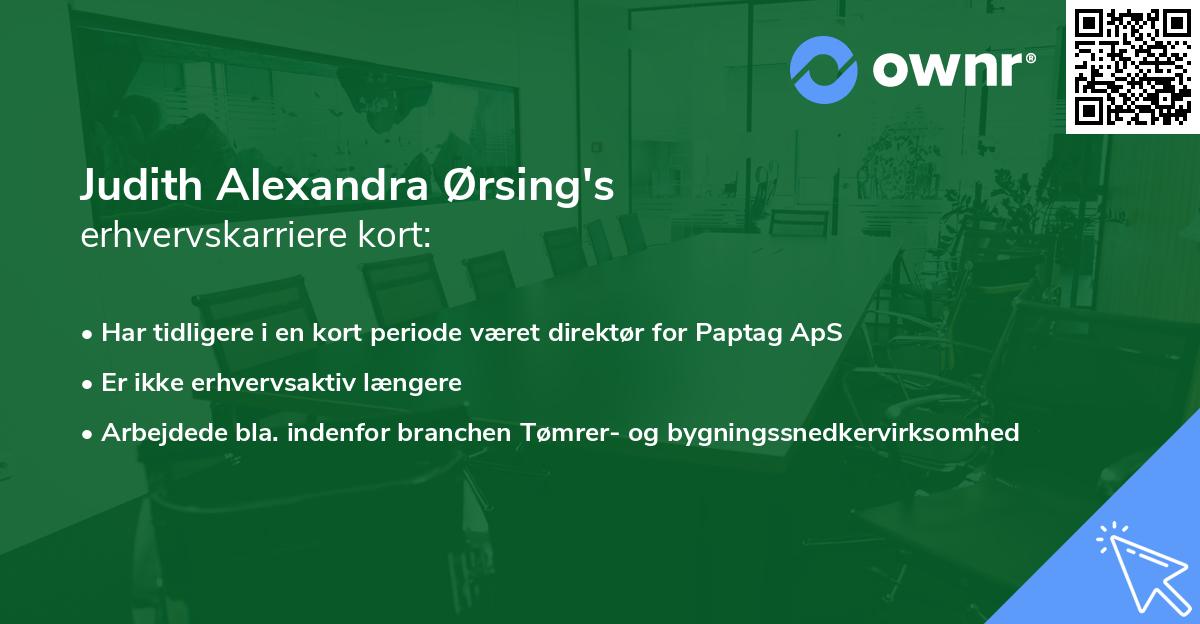 ownr®

Judith Alexandra Ørsing's
erhvervskarriere kort:

• Har tidligere i en kort periode været direktør for Paptag ApS
• Er ikke erhvervsaktiv længere
• Arbejdede bla. indenfor branchen Tømrer- og bygningssnedkervirksomhed